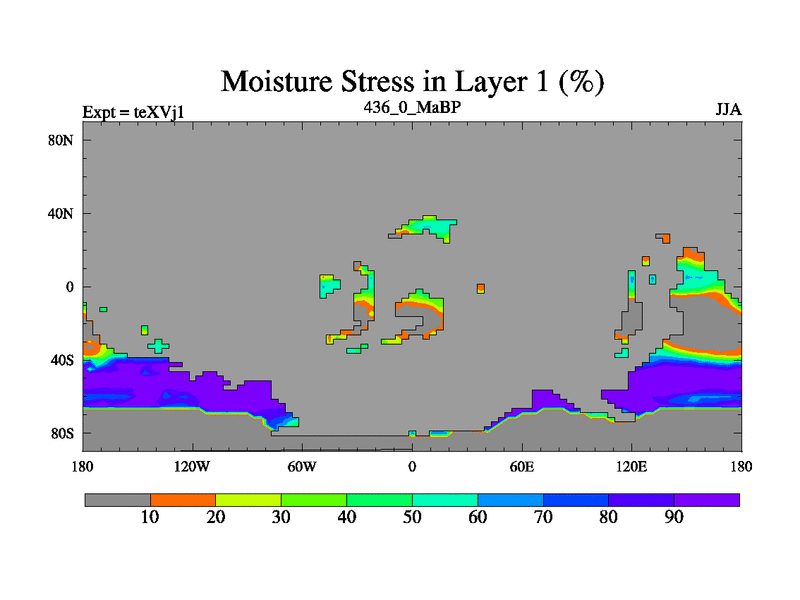 Moisture Stress in Layer 1 (%)
Expt = teXVj1
436_0_MaBP
JJA

80N
40N
0
40S
80S

180
120W
60W
0
60E
120E
180

10
20
30
40
50
60
70
80
90